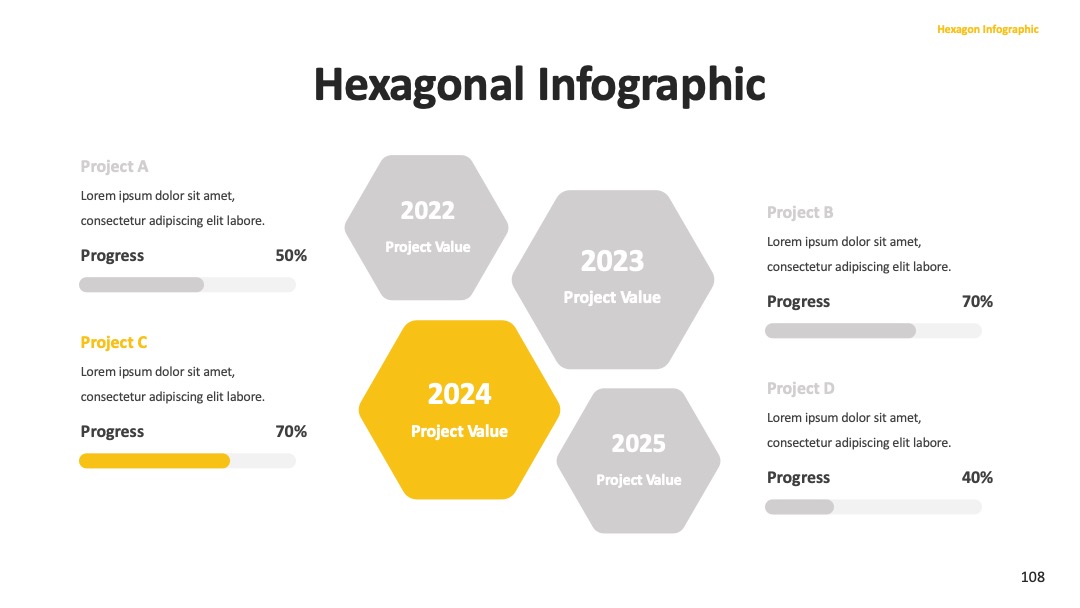 Hexagon Infographic

Hexagonal Infographic

Project A
Lorem ipsum dolor sit amet, consectetur adipiscing elit labore.
Progress 50%

Project C
Lorem ipsum dolor sit amet, consectetur adipiscing elit labore.
Progress 70%

2022
Project Value

2023
Project Value

2024
Project Value

2025
Project Value

Project B
Lorem ipsum dolor sit amet, consectetur adipiscing elit labore.
Progress 70%

Project D
Lorem ipsum dolor sit amet, consectetur adipiscing elit labore.
Progress 40%

108